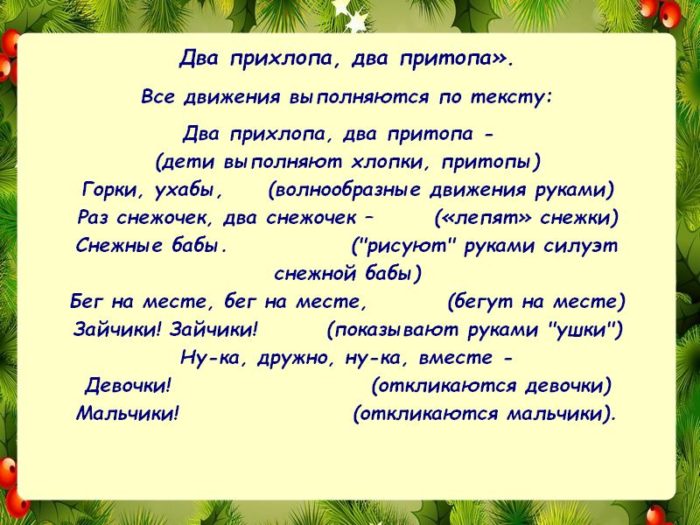 Два прихлопа, два притопа».

Все движения выполняются по тексту:

Два прихлопа, два притопа -
(дети выполняют хлопки, притопы)
Горки, ухабы, (волнообразные движения руками)
Раз снежочек, два снежочек – («лепят» снежки)
Снежные бабы. ("рисуют" руками силуэт снежной бабы)
Бег на месте, бег на месте, (бегут на месте)
Зайчики! Зайчики! (показывают руками "ушки")
Ну-ка, дружно, ну-ка, вместе -
Девочки! (откликаются девочки)
Мальчики! (откликаются мальчики).